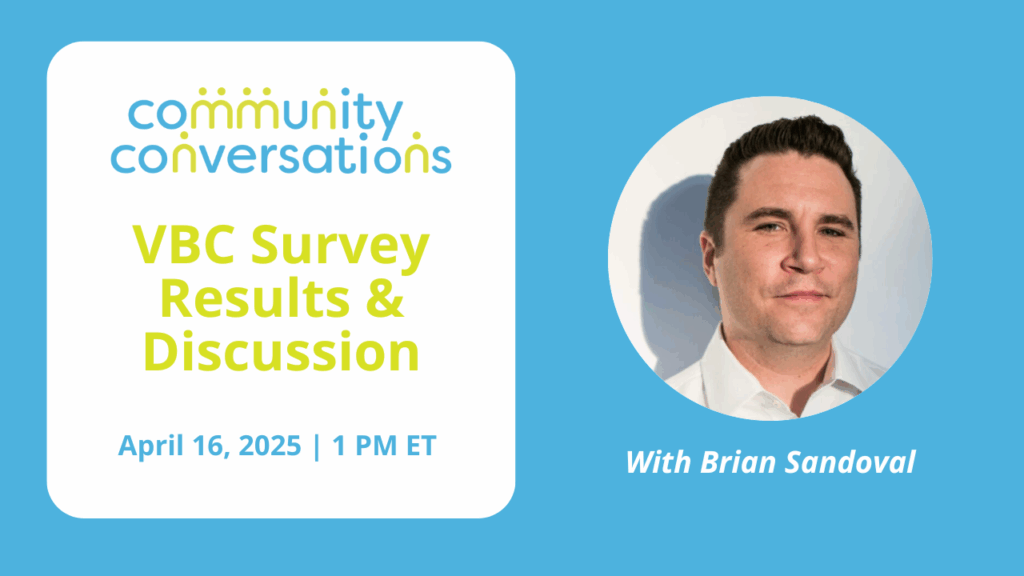 community conversations

VBC Survey Results & Discussion

April 16, 2025 | 1 PM ET

With Brian Sandoval